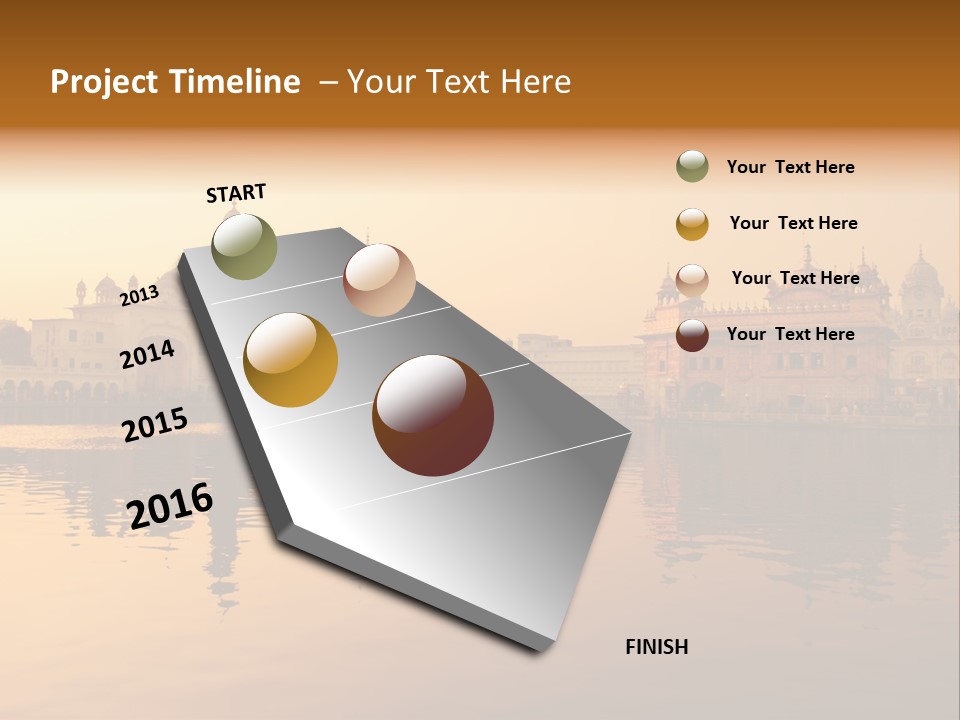 Project Timeline – Your Text Here

START

2013

2014

2015

2016

FINISH

Your Text Here

Your Text Here

Your Text Here

Your Text Here